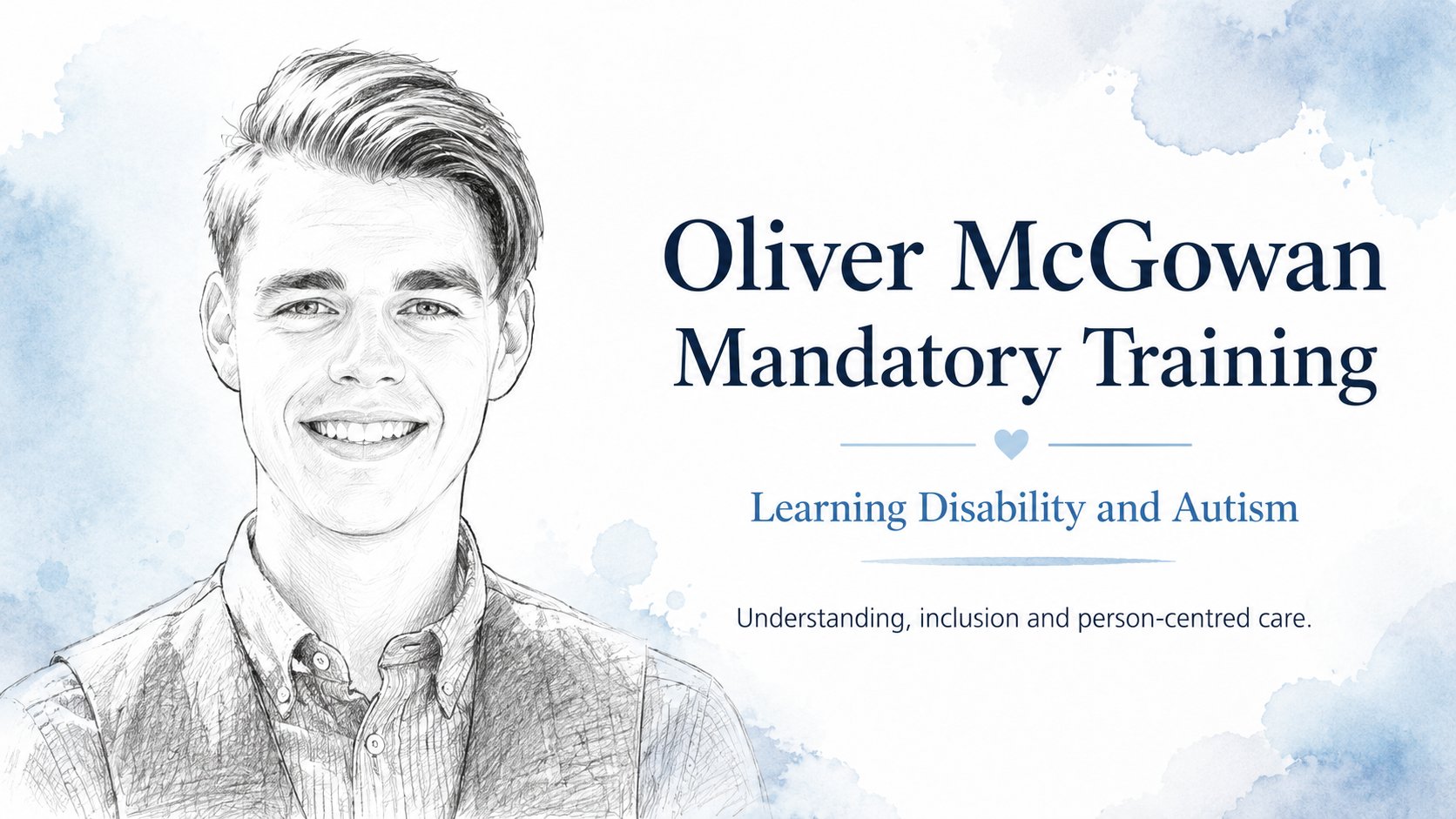 Oliver McGowan Mandatory Training

Learning Disability and Autism

Understanding, inclusion and person-centred care.